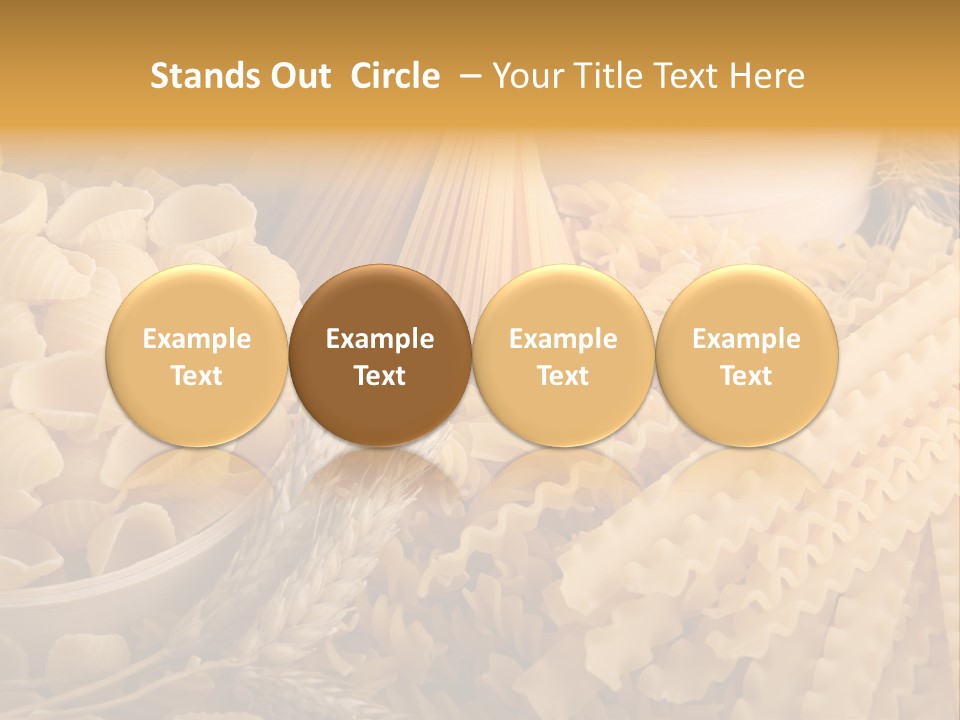 Stands Out Circle – Your Title Text Here

Example Text

Example Text

Example Text

Example Text